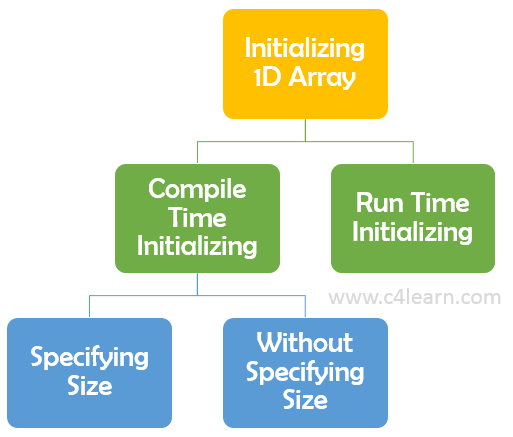 Initializing 1D Array

Compile Time Initializing

Run Time Initializing

www.c4learn.com

Specifying Size

Without Specifying Size